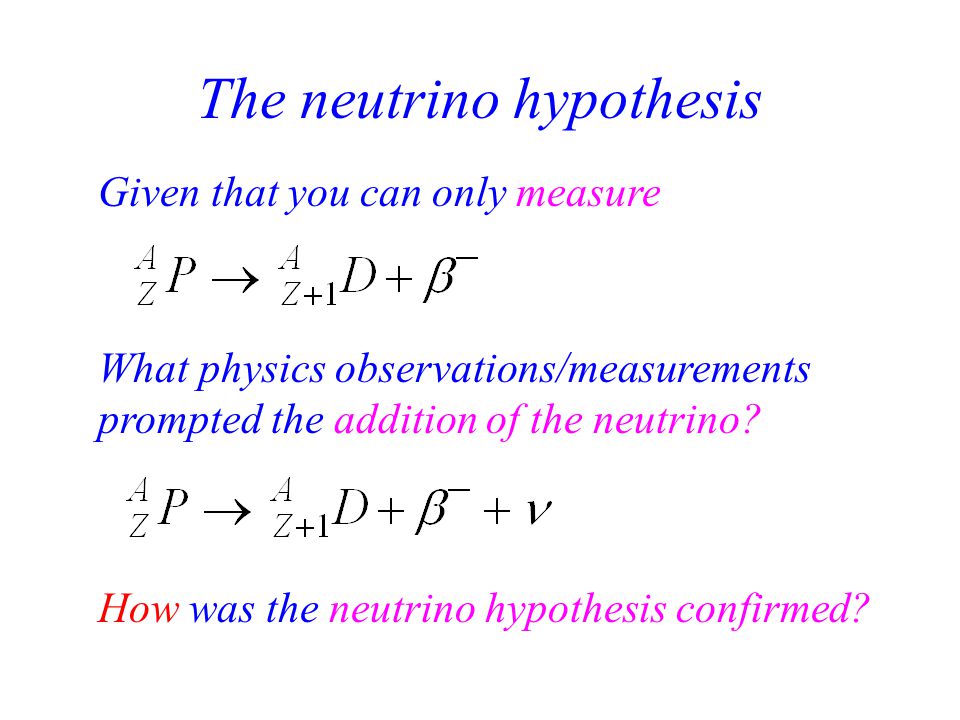 The neutrino hypothesis

Given that you can only measure

${}^{A}_{Z}P \rightarrow {}^{A}_{Z+1}D + \beta^{-}$

What physics observations/measurements prompted the addition of the neutrino?

${}^{A}_{Z}P \rightarrow {}^{A}_{Z+1}D + \beta^{-} + \nu$

How was the neutrino hypothesis confirmed?